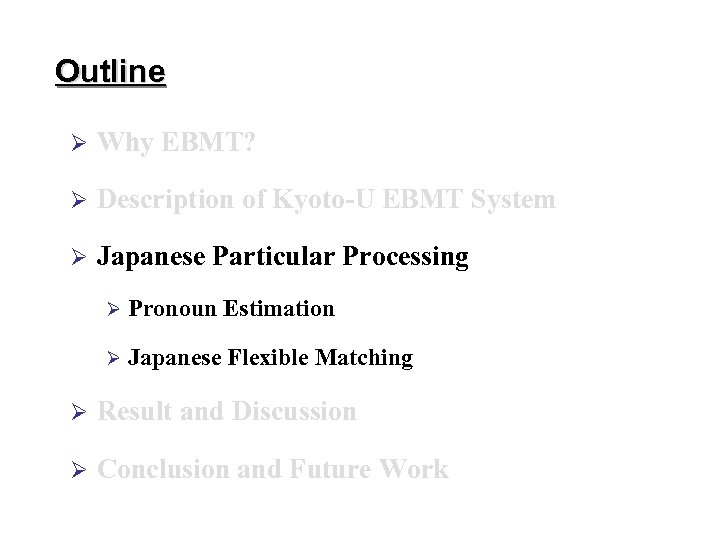 Outline

➢ Why EBMT?

➢ Description of Kyoto-U EBMT System

➢ Japanese Particular Processing

➢ Pronoun Estimation

➢ Japanese Flexible Matching

➢ Result and Discussion

➢ Conclusion and Future Work